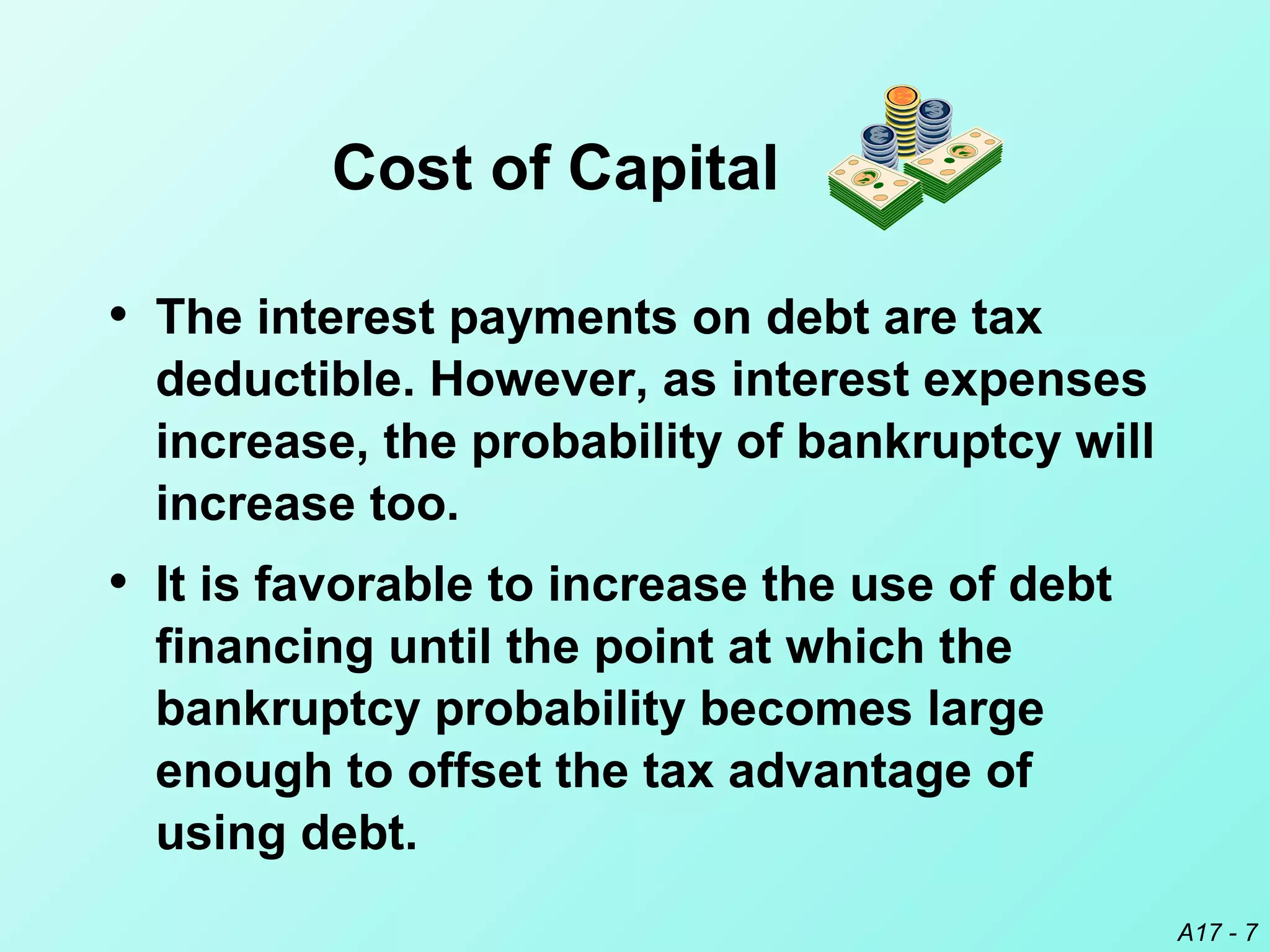 Cost of Capital

• The interest payments on debt are tax deductible. However, as interest expenses increase, the probability of bankruptcy will increase too.

• It is favorable to increase the use of debt financing until the point at which the bankruptcy probability becomes large enough to offset the tax advantage of using debt.

A17 - 7